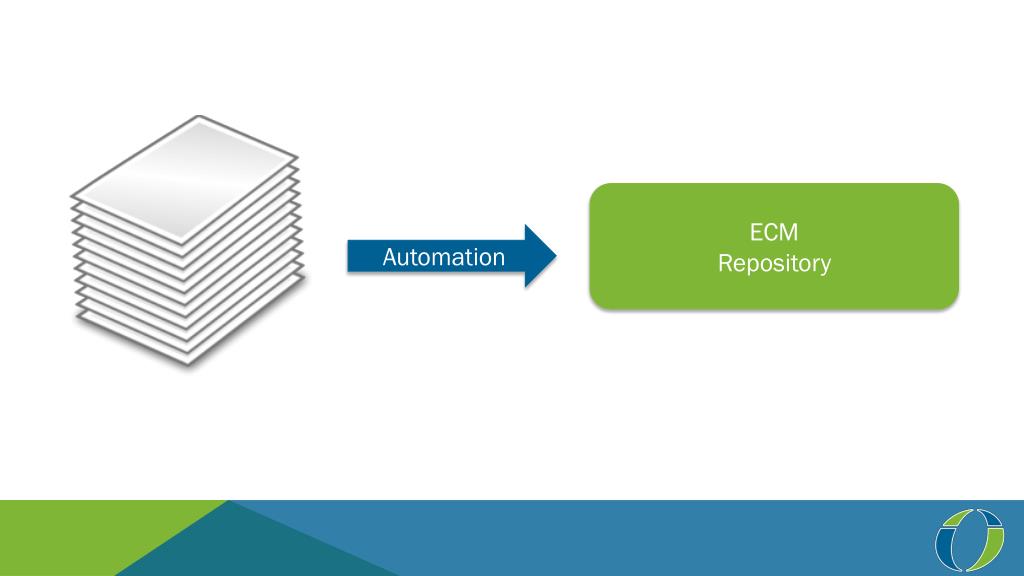 Automation

ECM
Repository